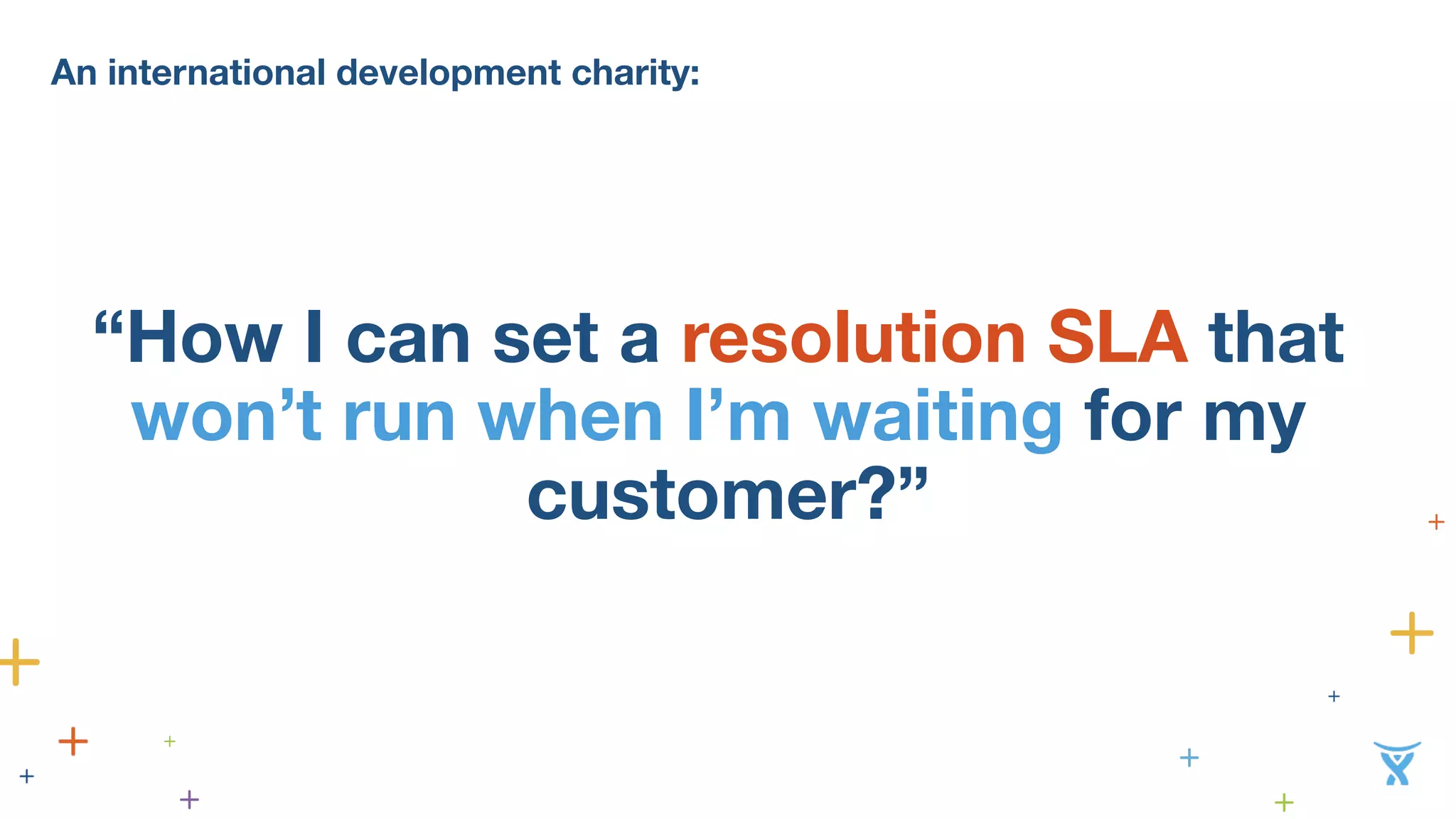 An international development charity:

“How I can set a resolution SLA that won’t run when I’m waiting for my customer?”